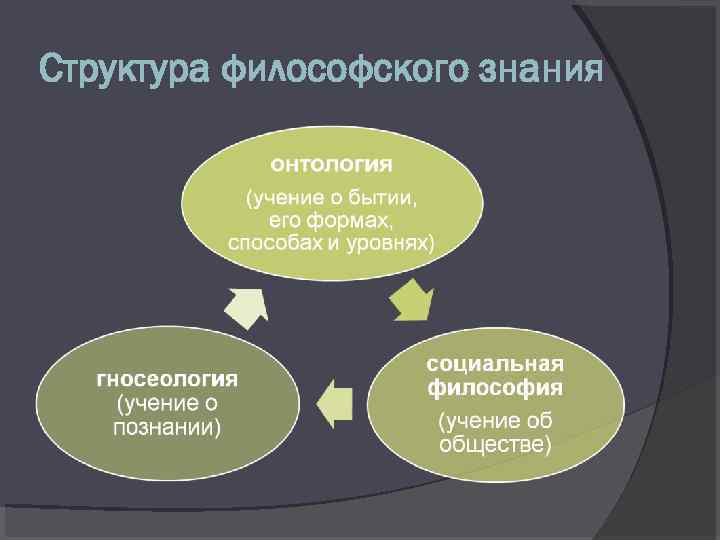 Структура философского знания

онтология

(учение о бытии, его формах, способах и уровнях)

социальная философия

(учение об обществе)

гносеология (учение о познании)